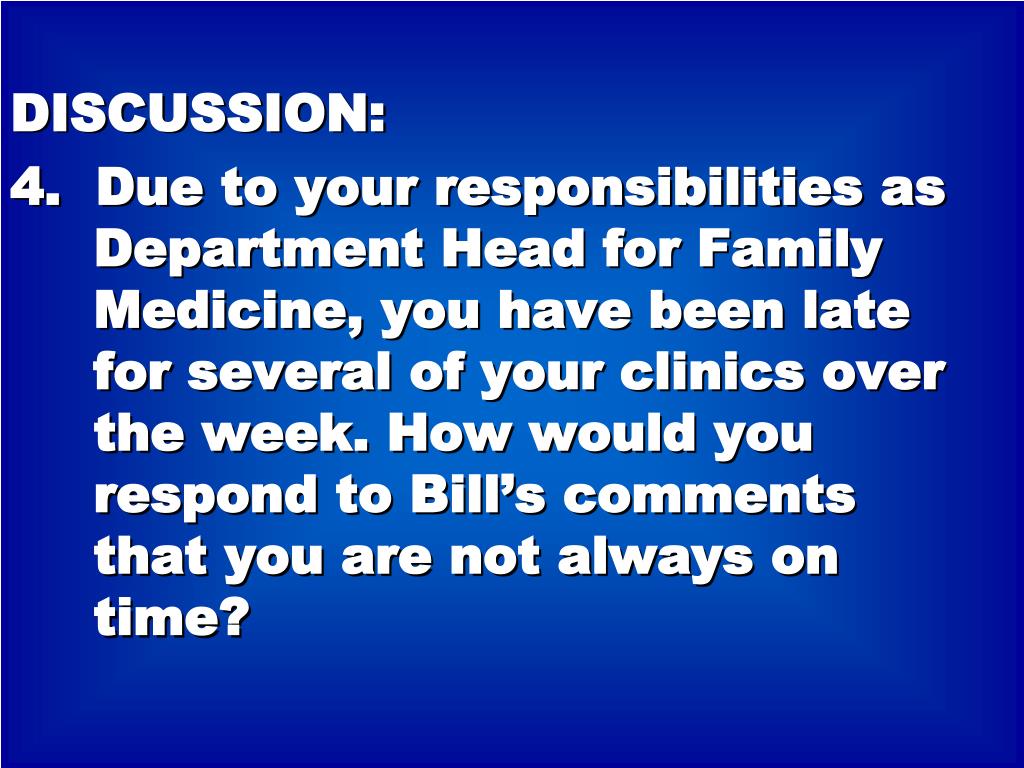 DISCUSSION:

4. Due to your responsibilities as Department Head for Family Medicine, you have been late for several of your clinics over the week. How would you respond to Bill’s comments that you are not always on time?